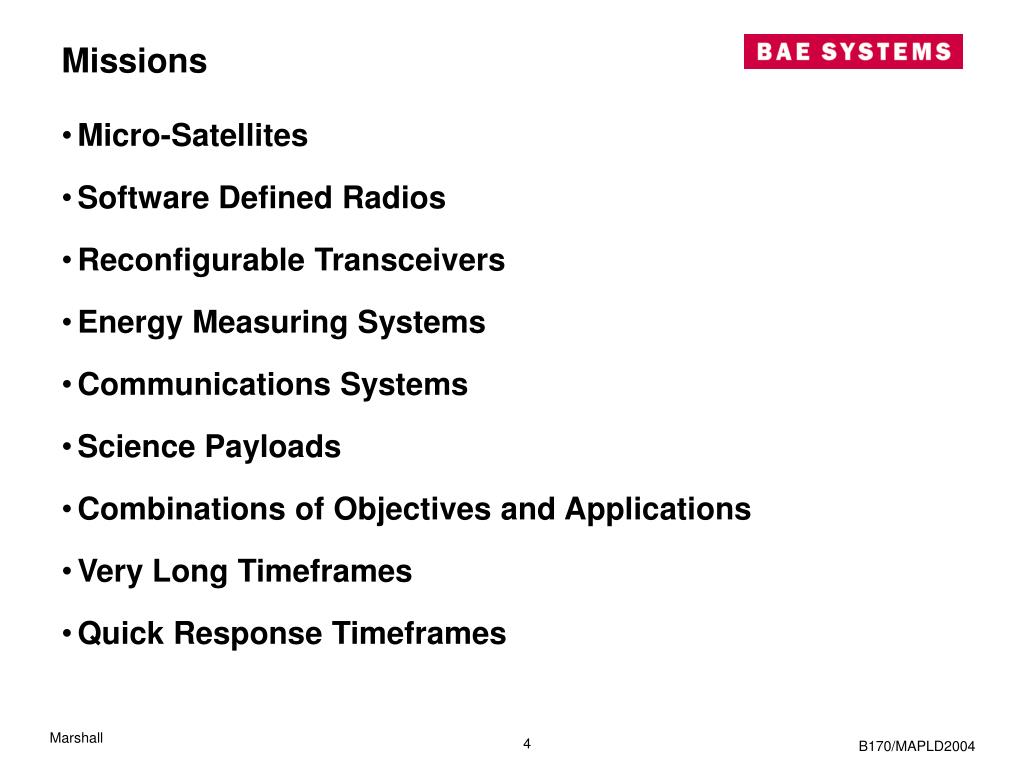 Missions

BAE SYSTEMS

• Micro-Satellites

• Software Defined Radios

• Reconfigurable Transceivers

• Energy Measuring Systems

• Communications Systems

• Science Payloads

• Combinations of Objectives and Applications

• Very Long Timeframes

• Quick Response Timeframes

Marshall

4

B170/MAPLD2004